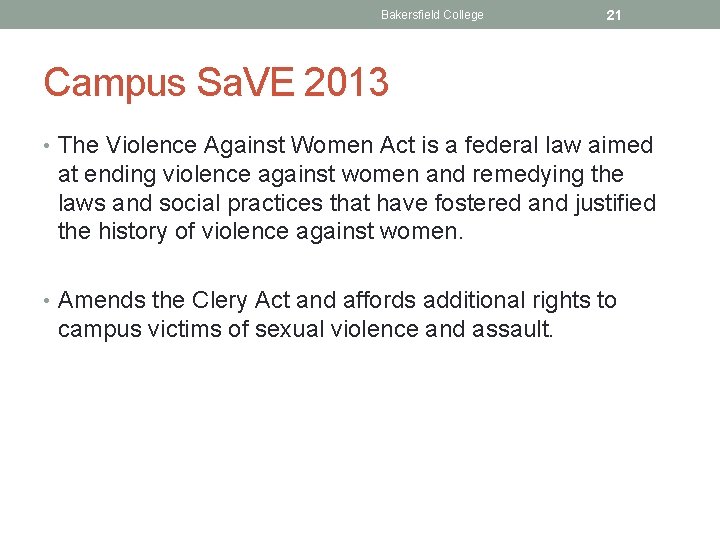 Bakersfield College 21

Campus SaVE 2013

• The Violence Against Women Act is a federal law aimed at ending violence against women and remedying the laws and social practices that have fostered and justified the history of violence against women.

• Amends the Clery Act and affords additional rights to campus victims of sexual violence and assault.